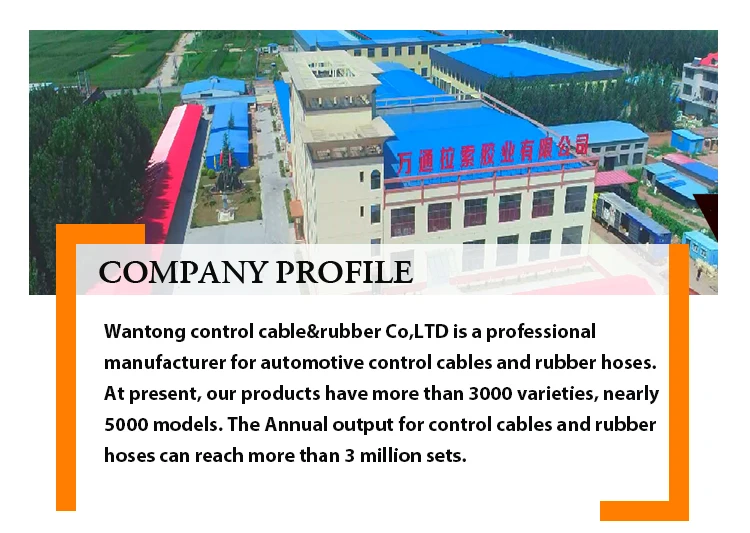 万通拉索胶业有限公司

COMPANY PROFILE

Wantong control cable&rubber Co,LTD is a professional manufacturer for automotive control cables and rubber hoses. At present, our products have more than 3000 varieties, nearly 5000 models. The Annual output for control cables and rubber hoses can reach more than 3 million sets.